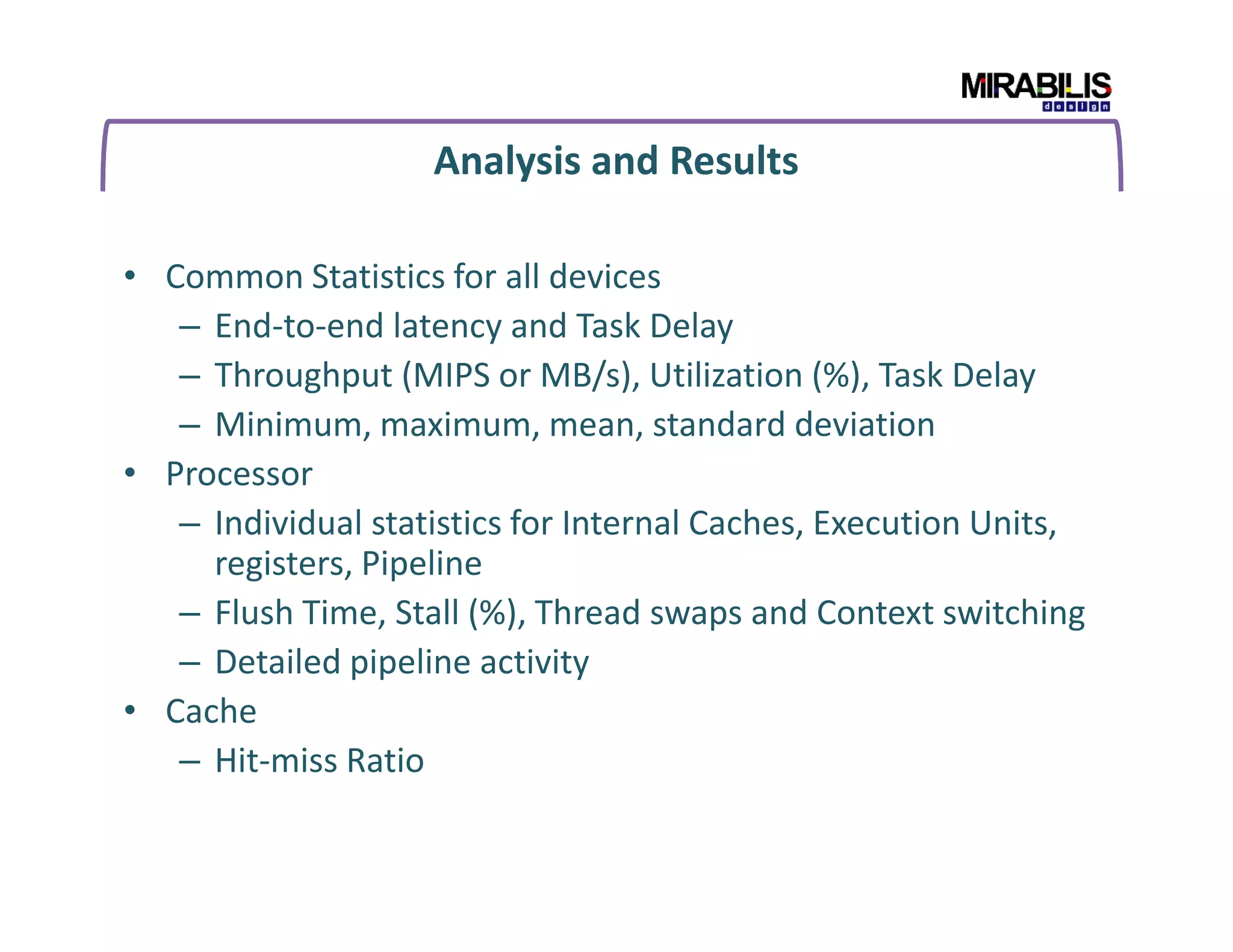 MIRABILIS
design

Analysis and Results

• Common Statistics for all devices
  – End-to-end latency and Task Delay
  – Throughput (MIPS or MB/s), Utilization (%), Task Delay
  – Minimum, maximum, mean, standard deviation
• Processor
  – Individual statistics for Internal Caches, Execution Units, registers, Pipeline
  – Flush Time, Stall (%), Thread swaps and Context switching
  – Detailed pipeline activity
• Cache
  – Hit-miss Ratio